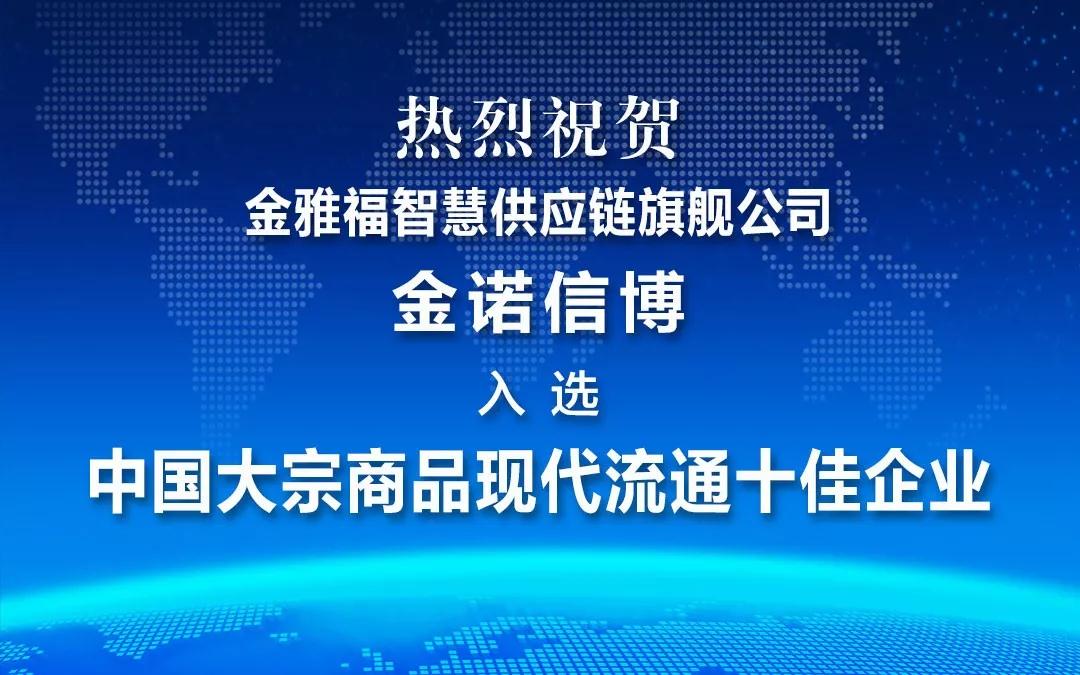 热烈祝贺

金雅福智慧供应链旗舰公司

金诺信博

入 选

中国大宗商品现代流通十佳企业